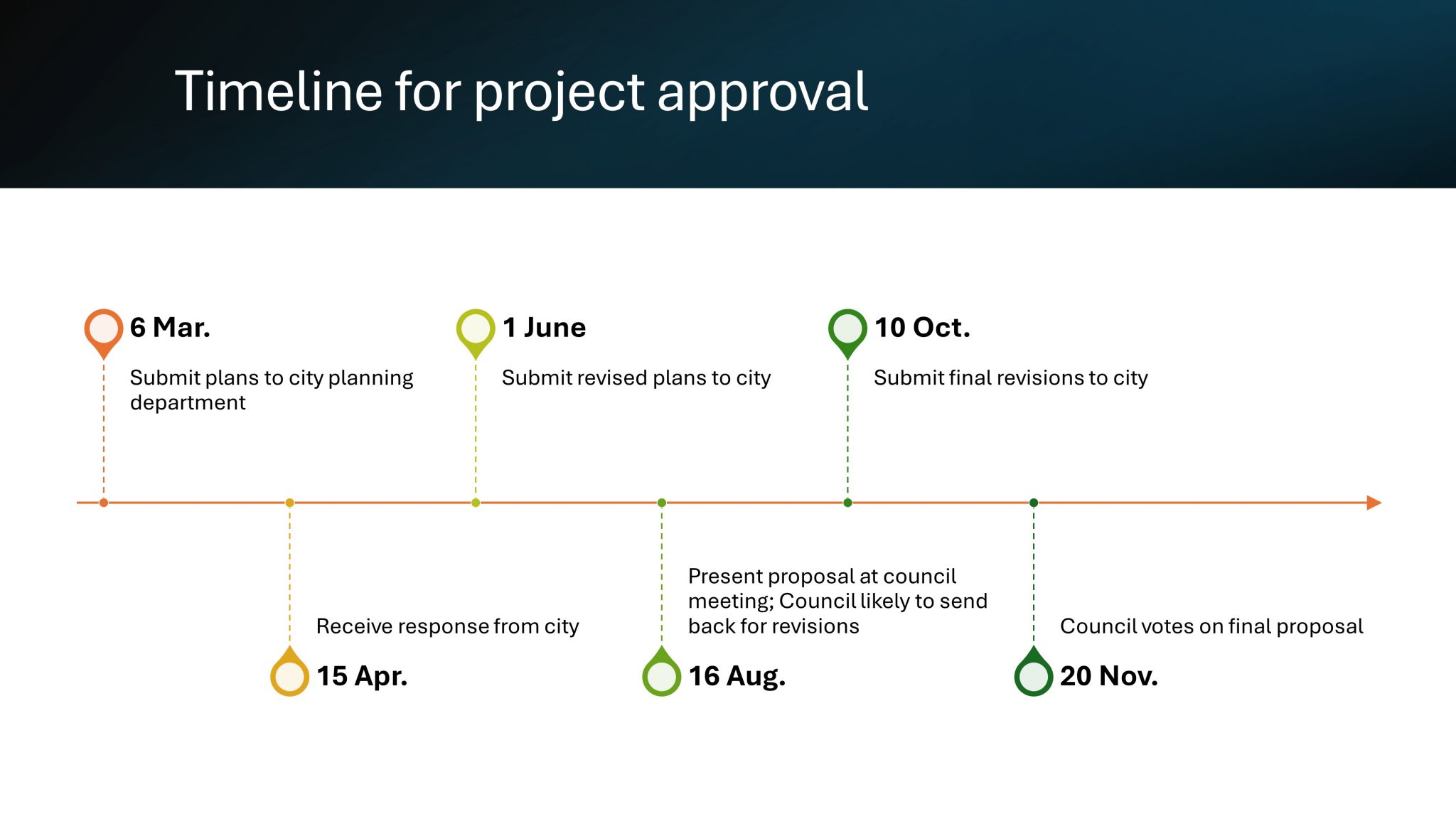 Timeline for project approval

6 Mar.

Submit plans to city planning department

1 June

Submit revised plans to city

10 Oct.

Submit final revisions to city

Receive response from city

15 Apr.

Present proposal at council meeting; Council likely to send back for revisions

16 Aug.

Council votes on final proposal

20 Nov.